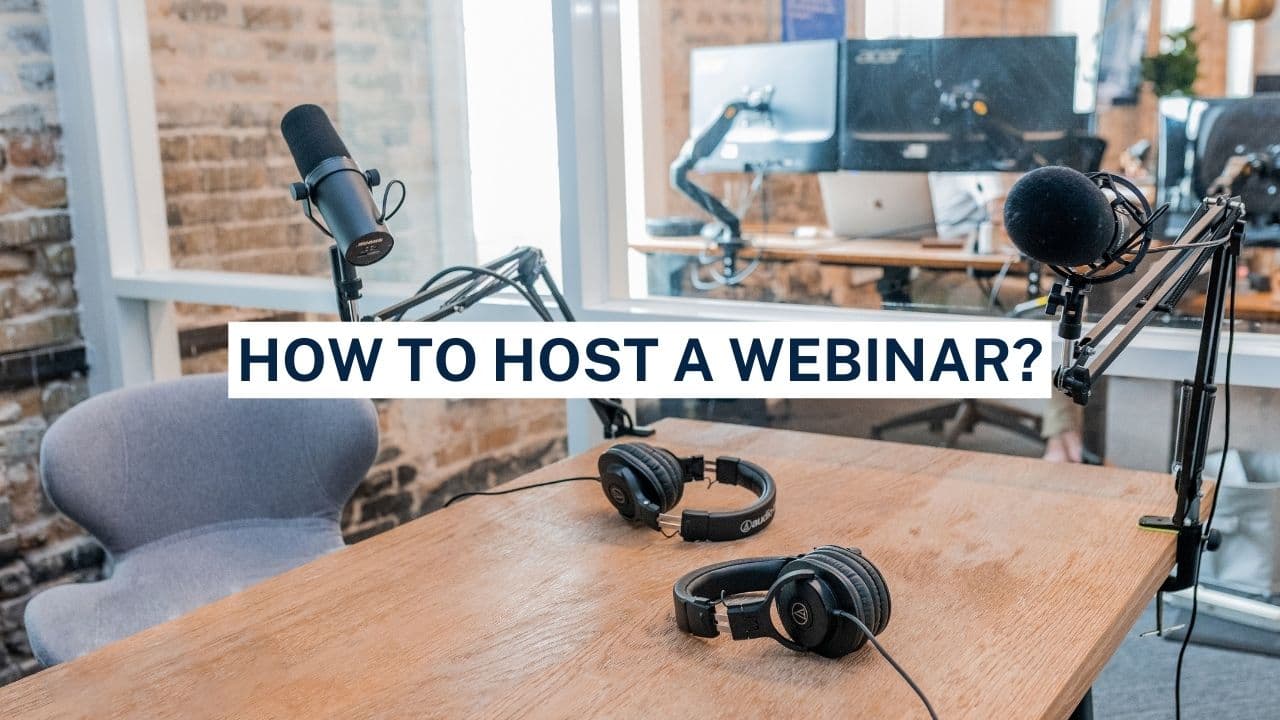 HOW TO HOST A WEBINAR?

acer